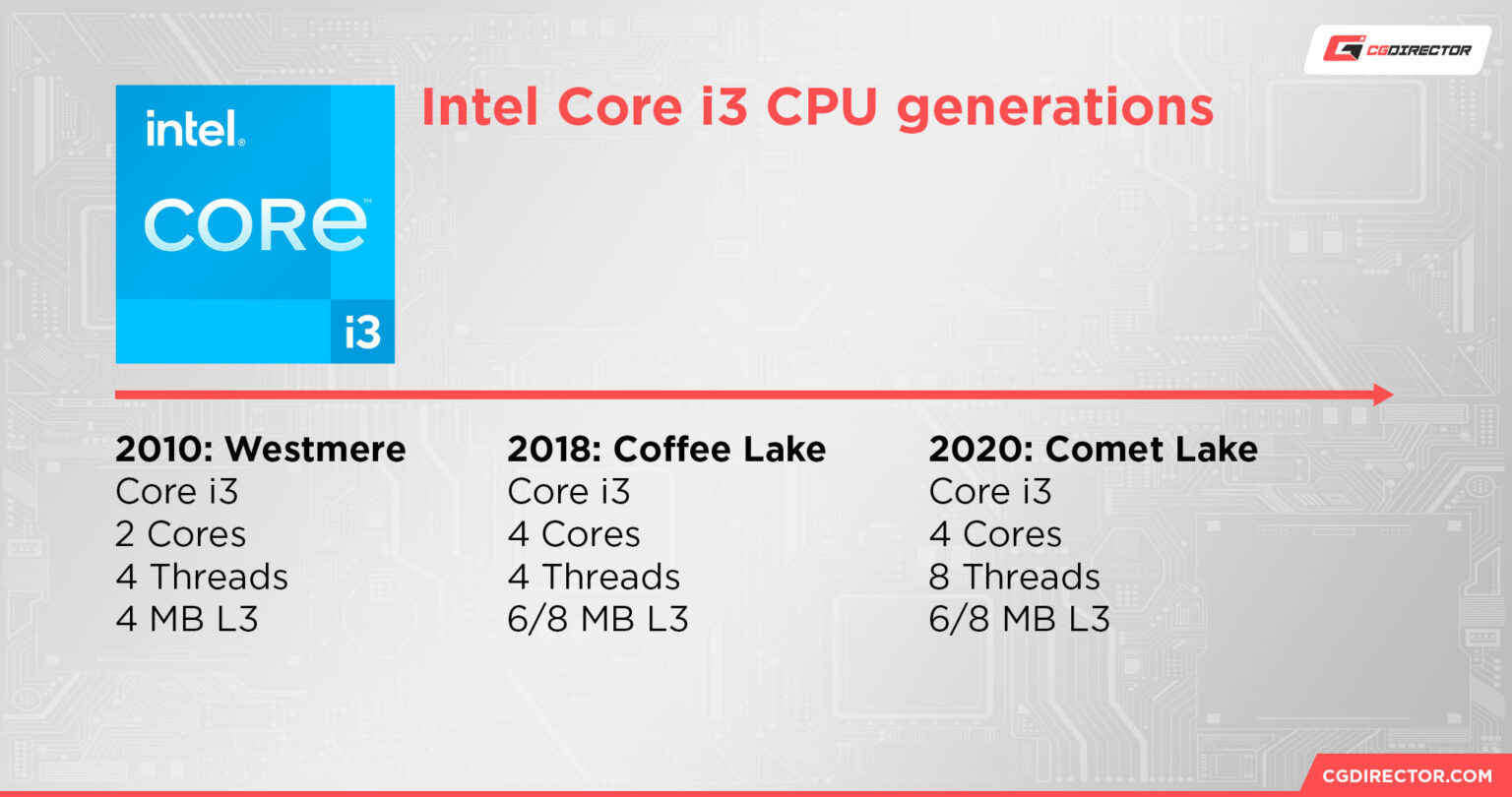 CGDIRECTOR

intel.
CORE
i3

Intel Core i3 CPU generations

2010: Westmere
Core i3
2 Cores
4 Threads
4 MB L3

2018: Coffee Lake
Core i3
4 Cores
4 Threads
6/8 MB L3

2020: Comet Lake
Core i3
4 Cores
8 Threads
6/8 MB L3

CGDIRECTOR.COM